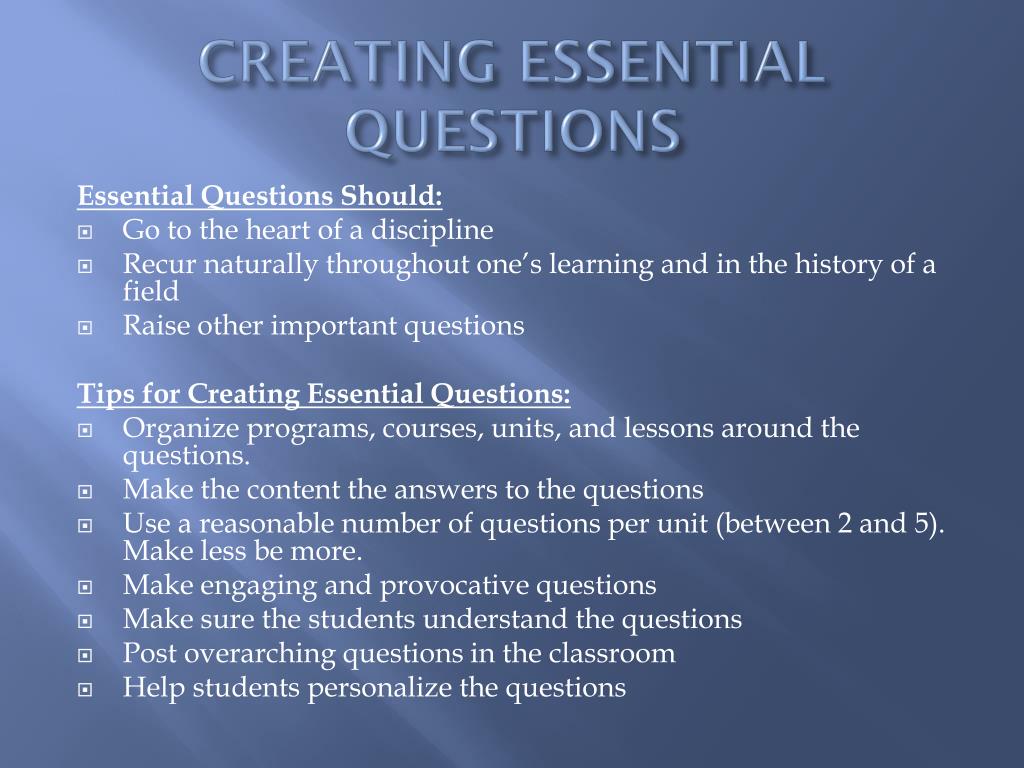 CREATING ESSENTIAL QUESTIONS

Essential Questions Should:
- Go to the heart of a discipline
- Recur naturally throughout one's learning and in the history of a field
- Raise other important questions

Tips for Creating Essential Questions:
- Organize programs, courses, units, and lessons around the questions.
- Make the content the answers to the questions
- Use a reasonable number of questions per unit (between 2 and 5). Make less be more.
- Make engaging and provocative questions
- Make sure the students understand the questions
- Post overarching questions in the classroom
- Help students personalize the questions